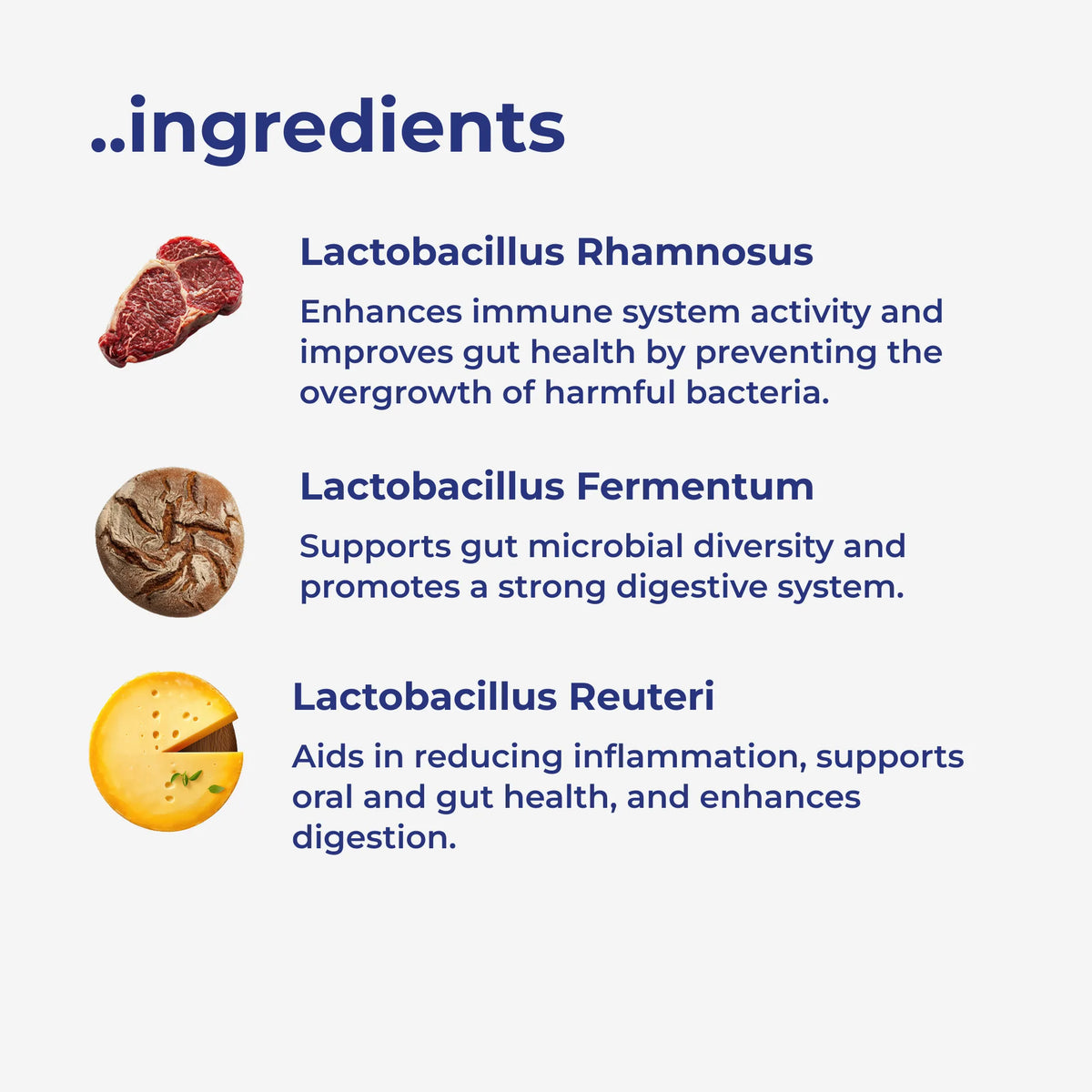 ..ingredients

Lactobacillus Rhamnosus

Enhances immune system activity and improves gut health by preventing the overgrowth of harmful bacteria.

Lactobacillus Fermentum

Supports gut microbial diversity and promotes a strong digestive system.

Lactobacillus Reuteri

Aids in reducing inflammation, supports oral and gut health, and enhances digestion.